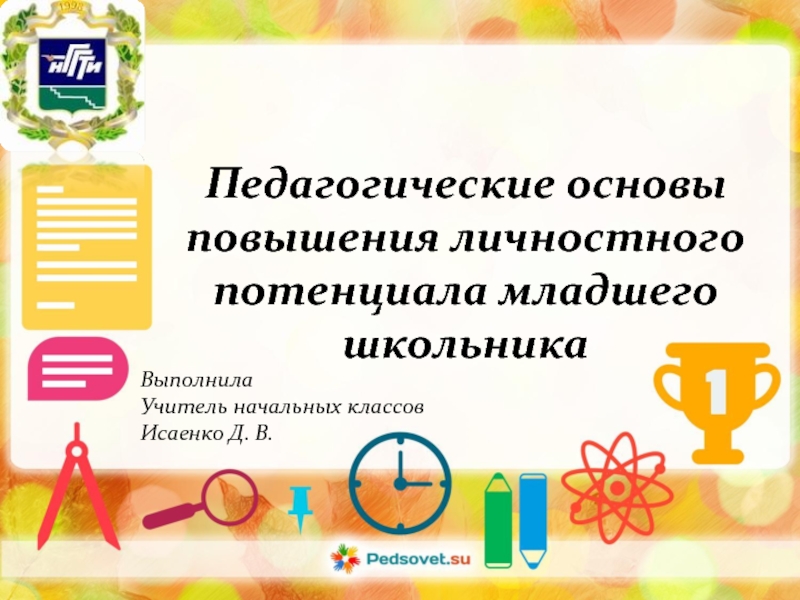 1998
НГГТИ

Педагогические основы повышения личностного потенциала младшего школьника

Выполнила
Учитель начальных классов
Исаенко Д. В.

1

Pedsovet.su